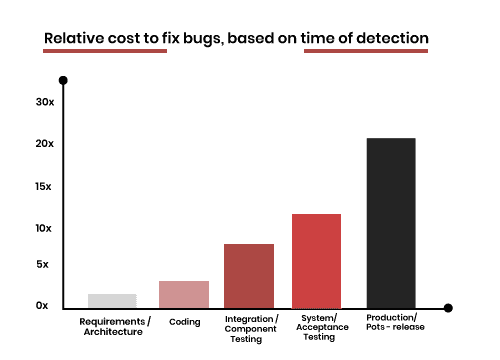 Relative cost to fix bugs, based on time of detection

30x
20x
15x
10x
5x
0x

Requirements / Architecture
Coding
Integration / Component Testing
System/ Acceptance Testing
Production/ Pots - release